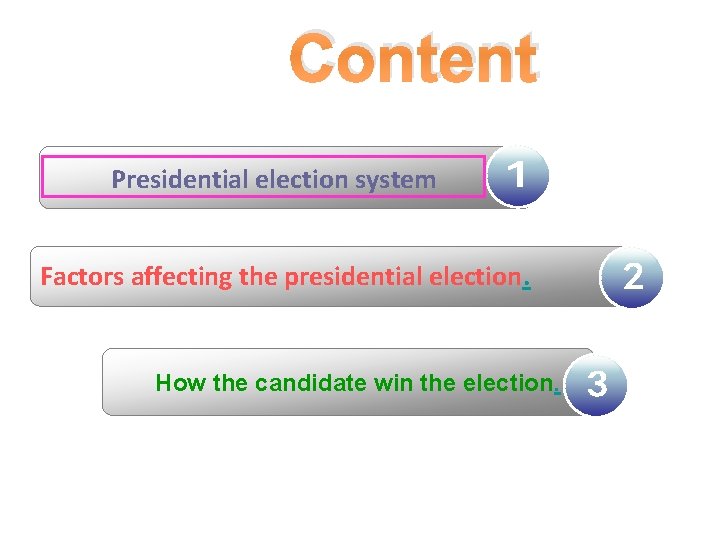 Content

Presidential election system 1

Factors affecting the presidential election. 2

How the candidate win the election. 3